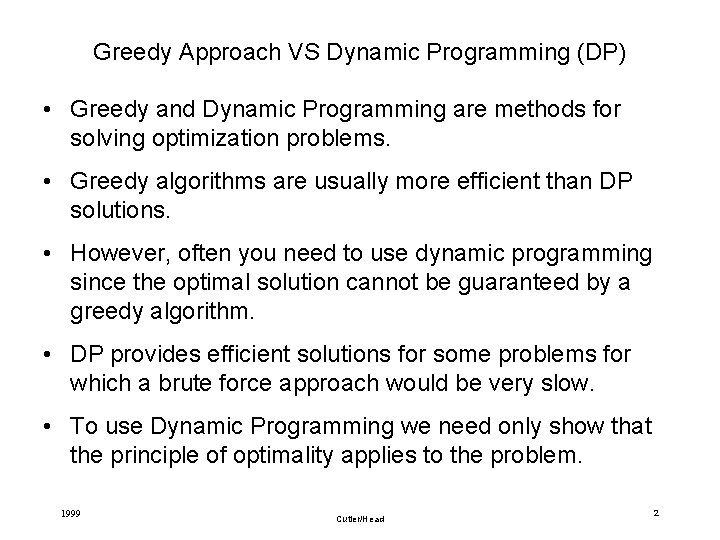 Greedy Approach VS Dynamic Programming (DP)

• Greedy and Dynamic Programming are methods for solving optimization problems.

• Greedy algorithms are usually more efficient than DP solutions.

• However, often you need to use dynamic programming since the optimal solution cannot be guaranteed by a greedy algorithm.

• DP provides efficient solutions for some problems for which a brute force approach would be very slow.

• To use Dynamic Programming we need only show that the principle of optimality applies to the problem.

1999

Cutler/Head

2